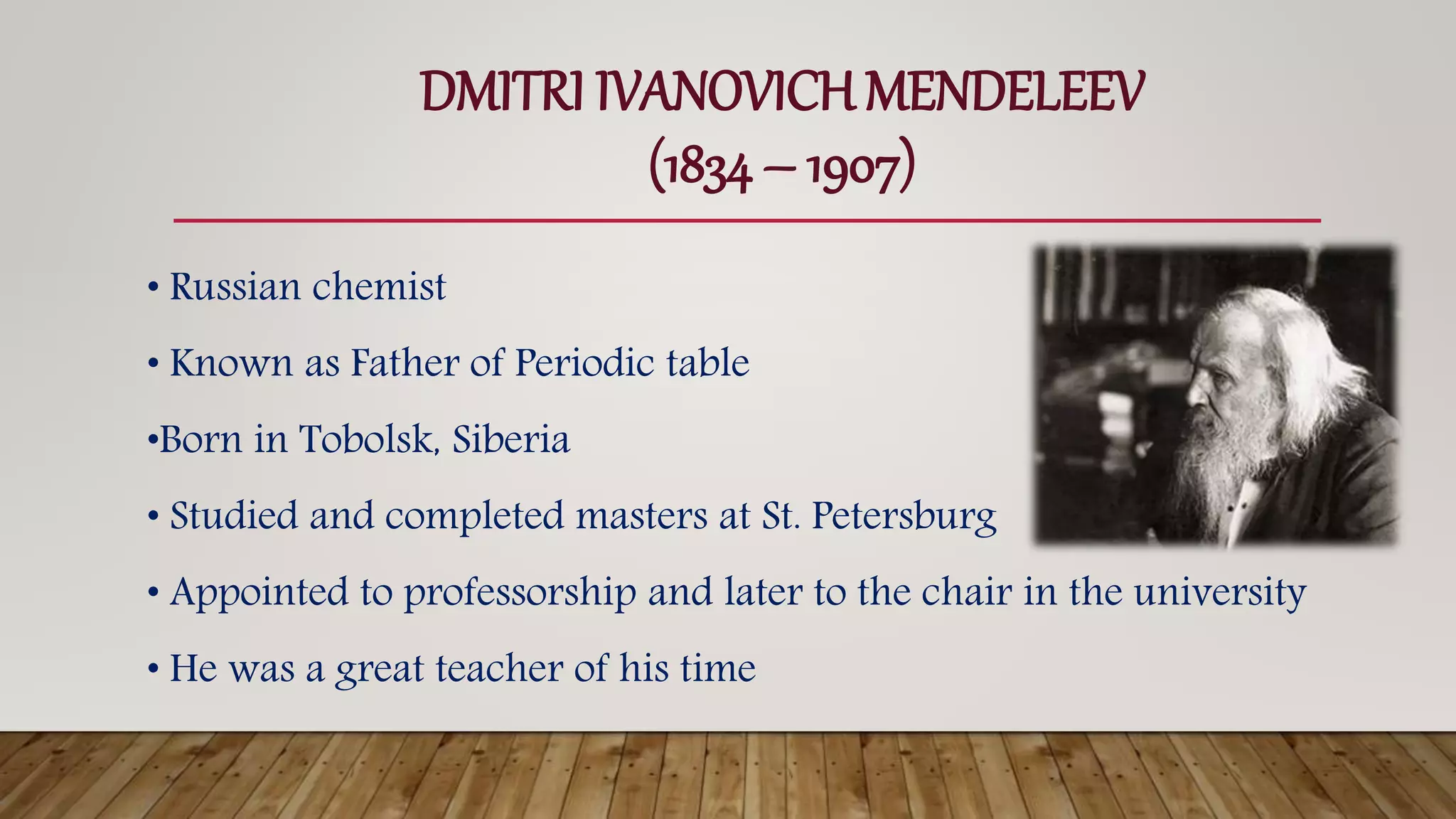 DMITRI IVANOVICH MENDELEEV
(1834 – 1907)

• Russian chemist

• Known as Father of Periodic table

•Born in Tobolsk, Siberia

• Studied and completed masters at St. Petersburg

• Appointed to professorship and later to the chair in the university

• He was a great teacher of his time